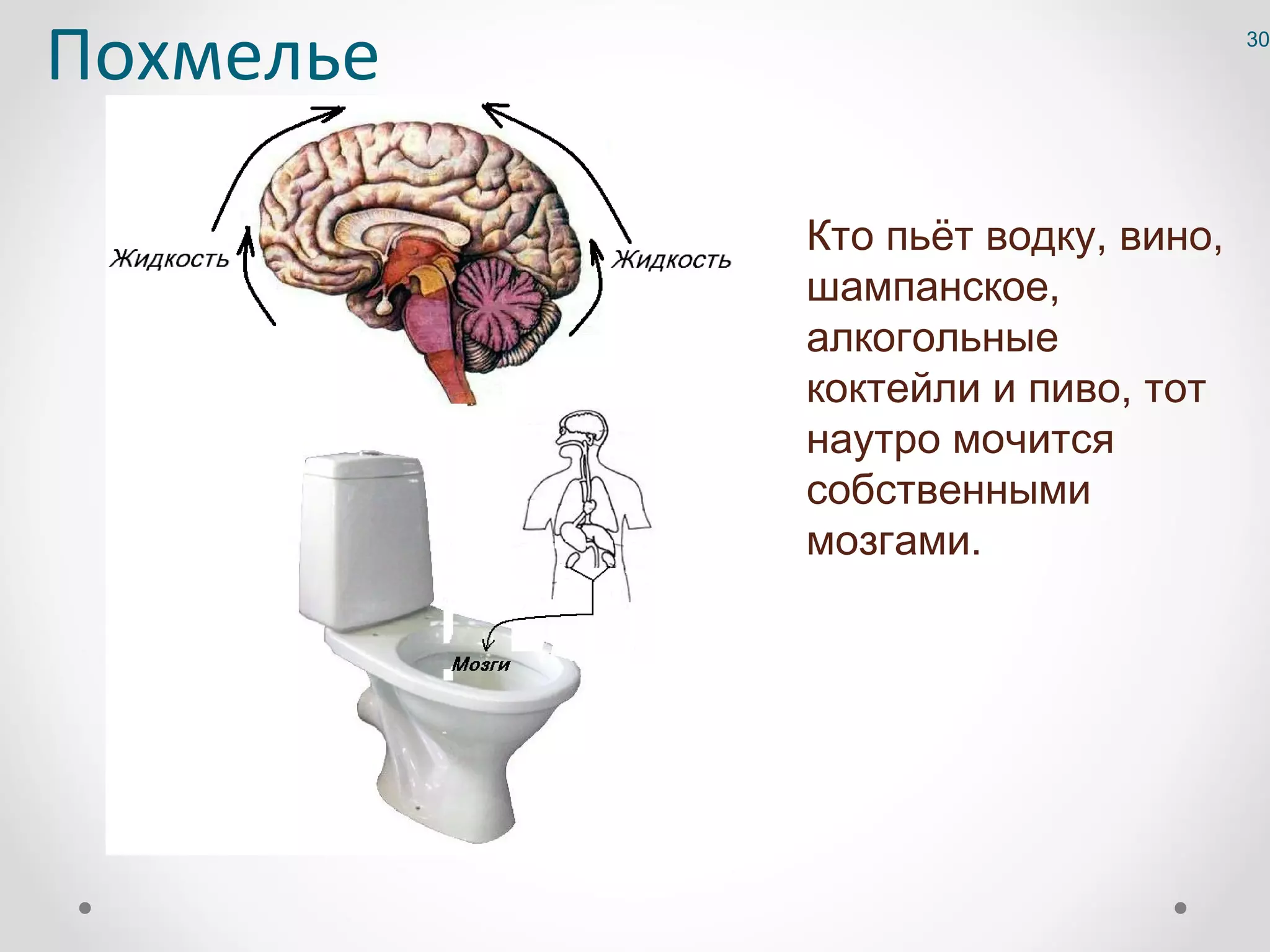 Похмелье

30

Жидкость

Жидкость

Мозги

Кто пьёт водку, вино, шампанское, алкогольные коктейли и пиво, тот наутро мочится собственными мозгами.